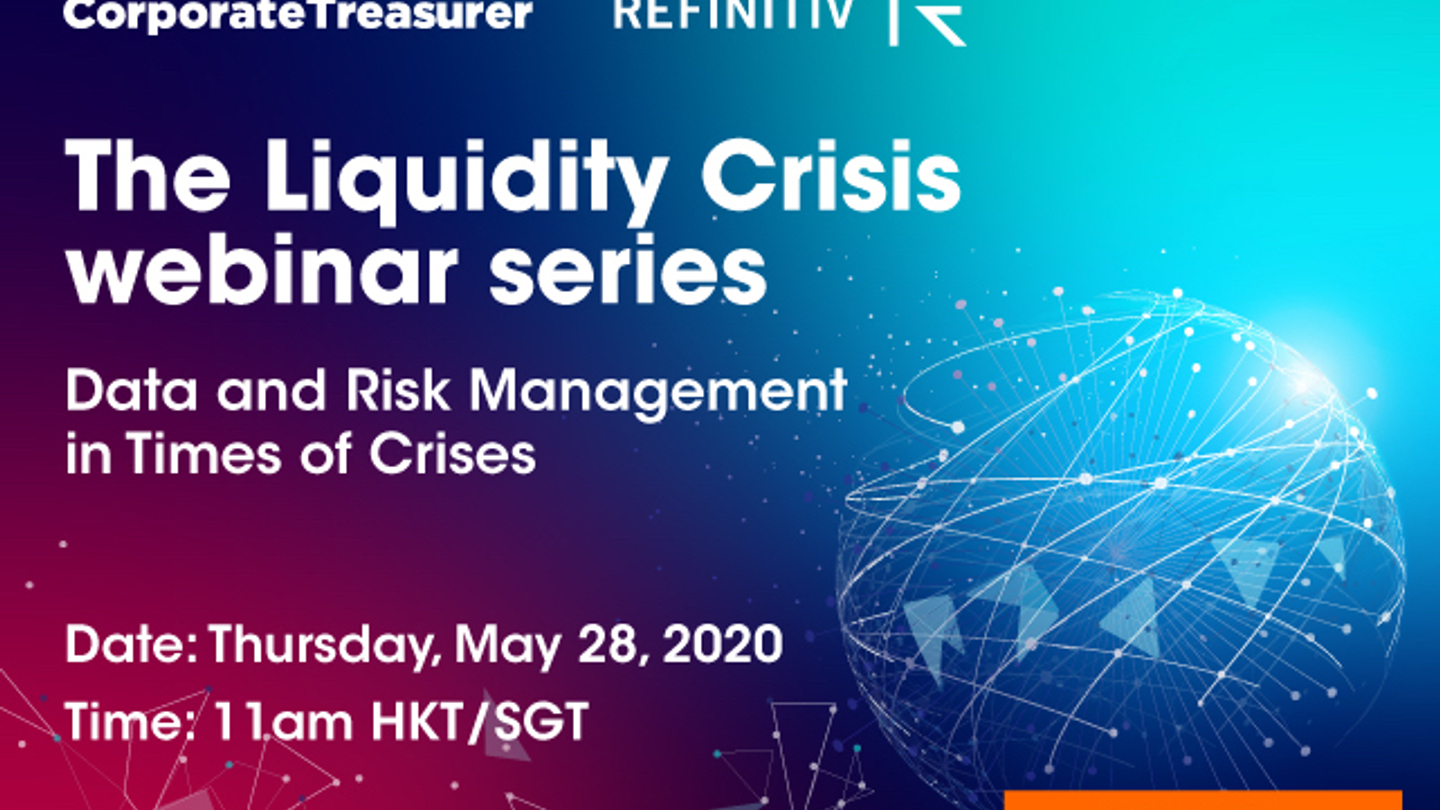 CorporateTreasurer REFINITIV

The Liquidity Crisis webinar series

Data and Risk Management in Times of Crises

Date: Thursday, May 28, 2020

Time: 11am HKT/SGT